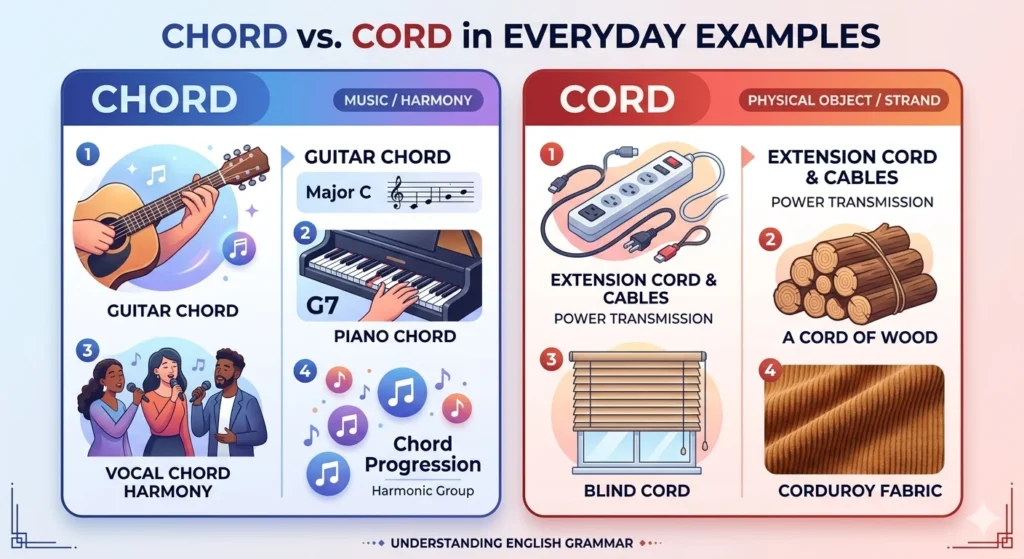 CHORD vs. CORD in EVERYDAY EXAMPLES

CHORD

MUSIC / HARMONY

1

GUITAR CHORD

GUITAR CHORD

Major C

2

G7

PIANO CHORD

3

VOCAL CHORD HARMONY

4

Chord Progression

Harmonic Group

CORD

PHYSICAL OBJECT / STRAND

1

EXTENSION CORD & CABLES

POWER TRANSMISSION

EXTENSION CORD & CABLES

POWER TRANSMISSION

2

A CORD OF WOOD

3

BLIND CORD

4

CORDUROY FABRIC

UNDERSTANDING ENGLISH GRAMMAR